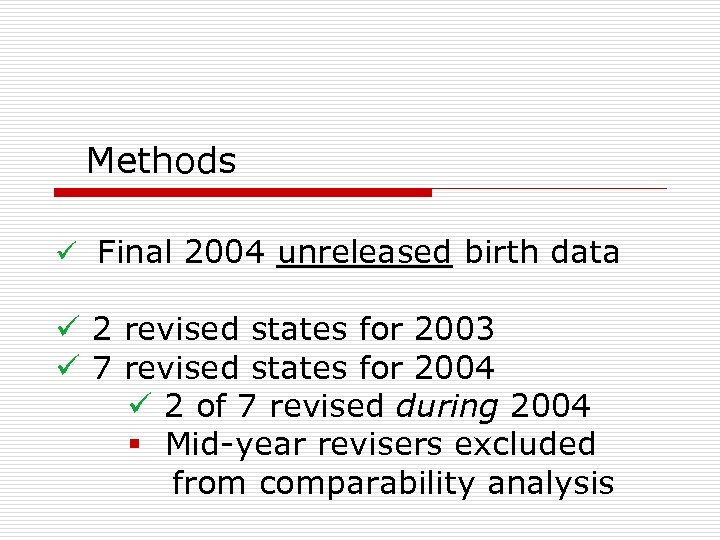 Methods

✓ Final 2004 unreleased birth data

✓ 2 revised states for 2003
✓ 7 revised states for 2004
✓ 2 of 7 revised during 2004
▪ Mid-year revisers excluded from comparability analysis